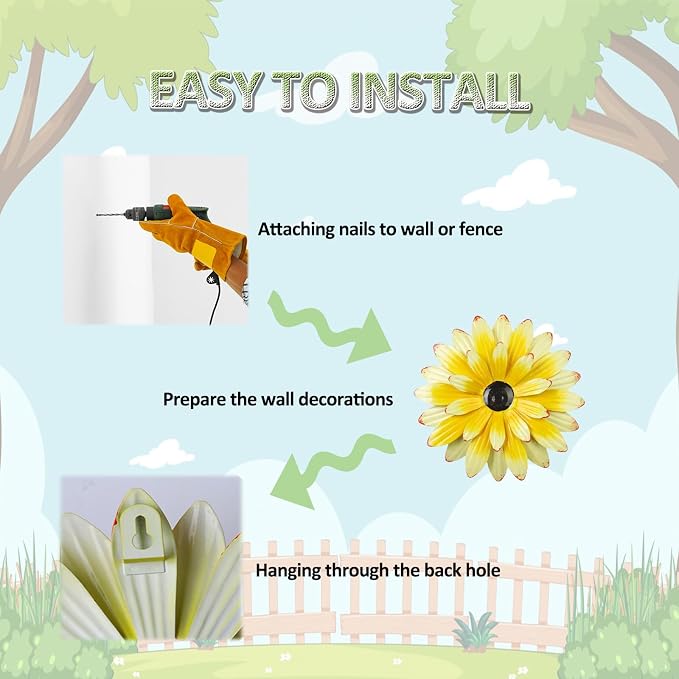 EASY TO INSTALL

Attaching nails to wall or fence

Prepare the wall decorations

Hanging through the back hole